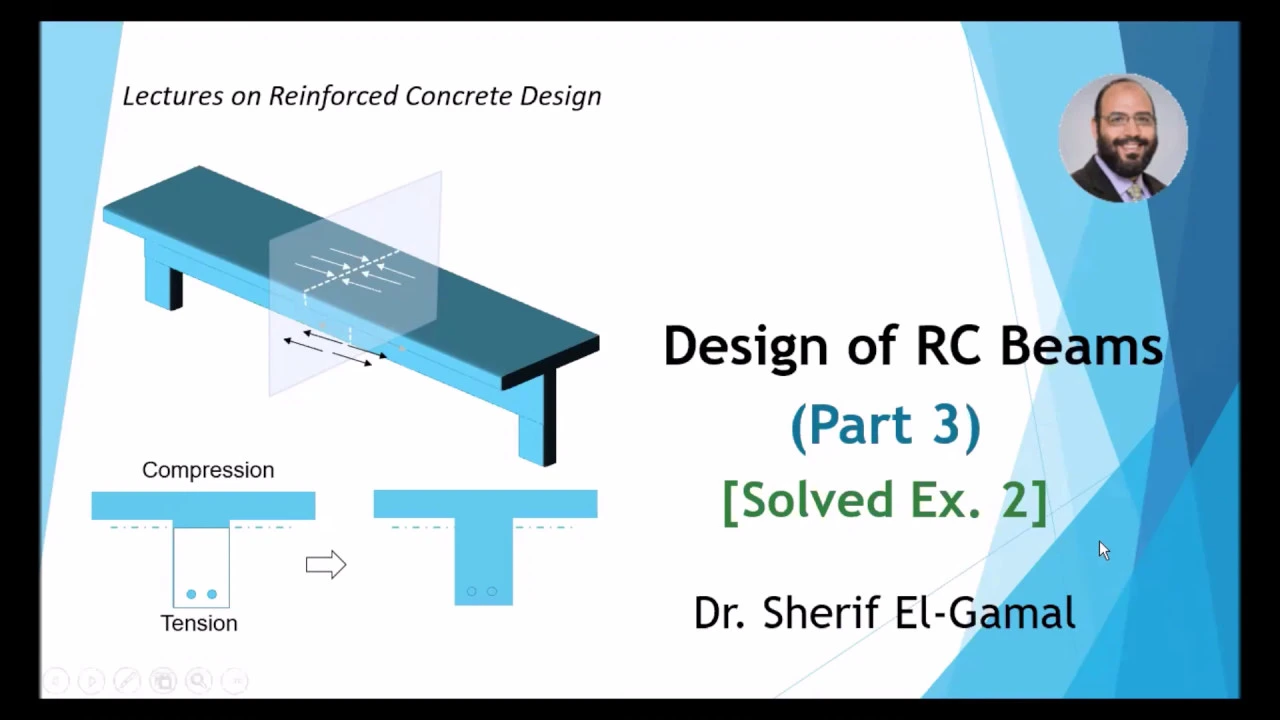 Lectures on Reinforced Concrete Design

Compression

Tension

Design of RC Beams

(Part 3)

[Solved Ex. 2]

Dr. Sherif El-Gamal